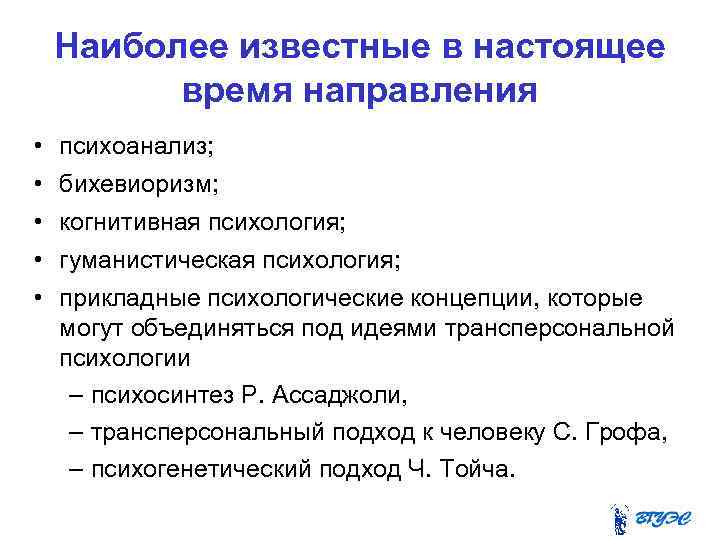 Наиболее известные в настоящее время направления

• психоанализ;
• бихевиоризм;
• когнитивная психология;
• гуманистическая психология;
• прикладные психологические концепции, которые могут объединяться под идеями трансперсональной психологии
– психосинтез Р. Ассаджоли,
– трансперсональный подход к человеку С. Грофа,
– психогенетический подход Ч. Тойча.

ВГУЭС